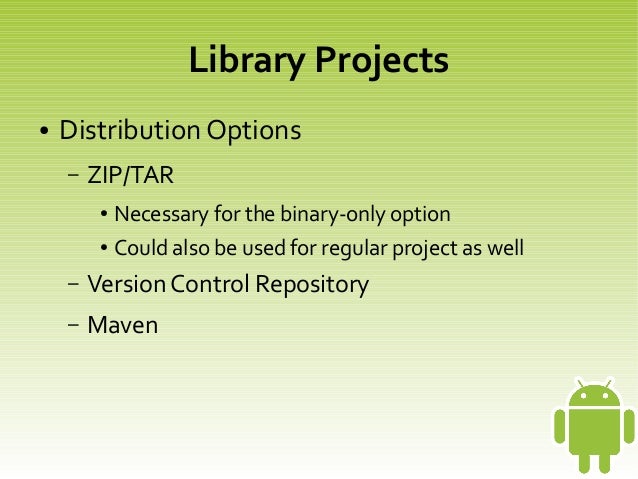 Library Projects

• Distribution Options

– ZIP/TAR

• Necessary for the binary-only option

• Could also be used for regular project as well

– Version Control Repository

– Maven